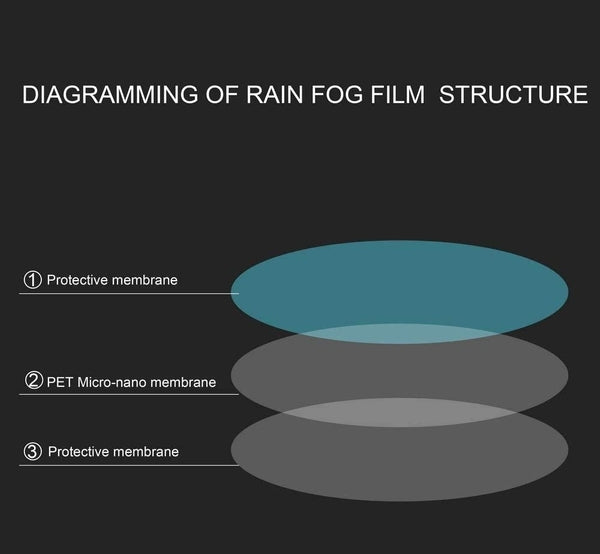 DIAGRAMMING OF RAIN FOG FILM STRUCTURE

① Protective membrane

② PET Micro-nano membrane

③ Protective membrane